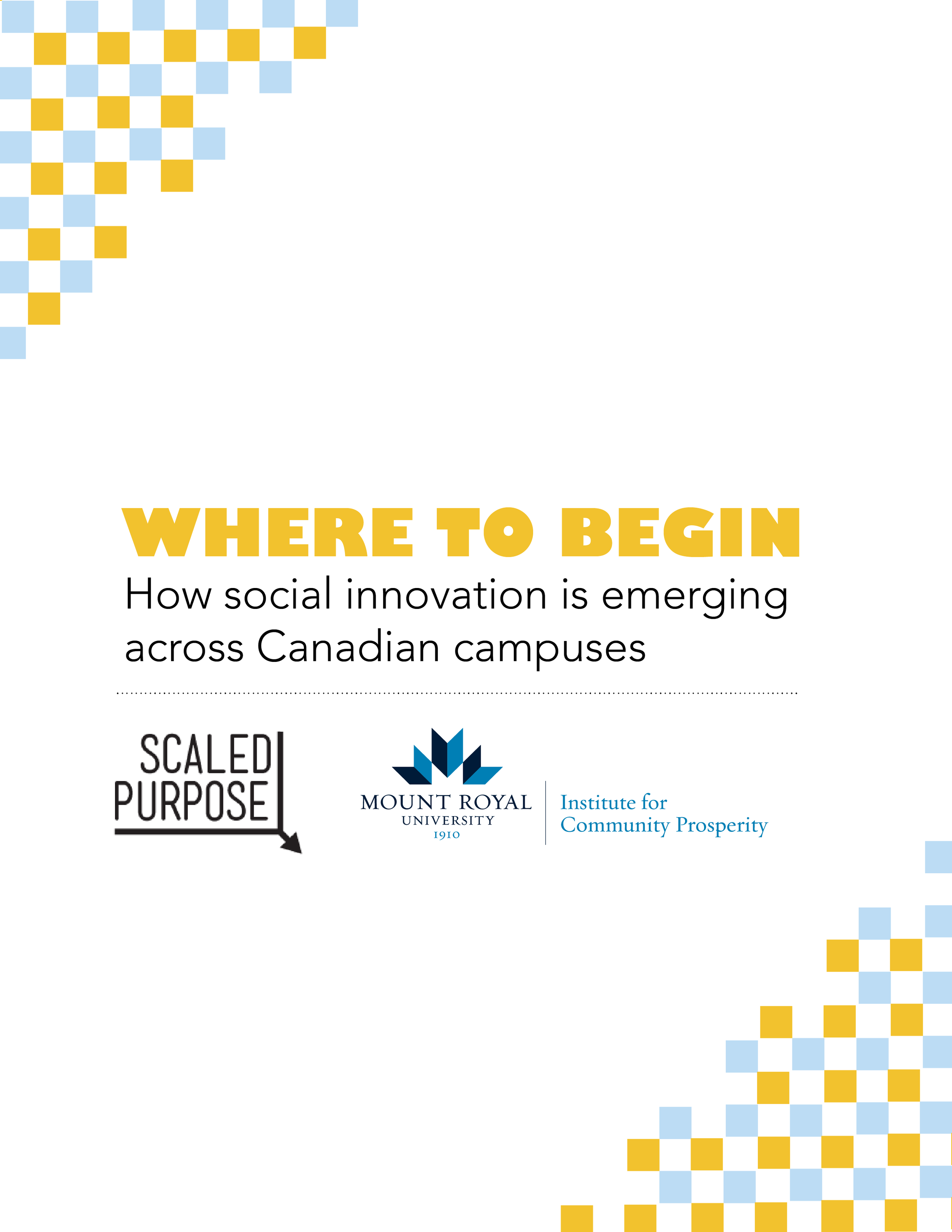 WHERE TO BEGIN

How social innovation is emerging across Canadian campuses

SCALED PURPOSE

MOUNT ROYAL UNIVERSITY 1910

Institute for Community Prosperity